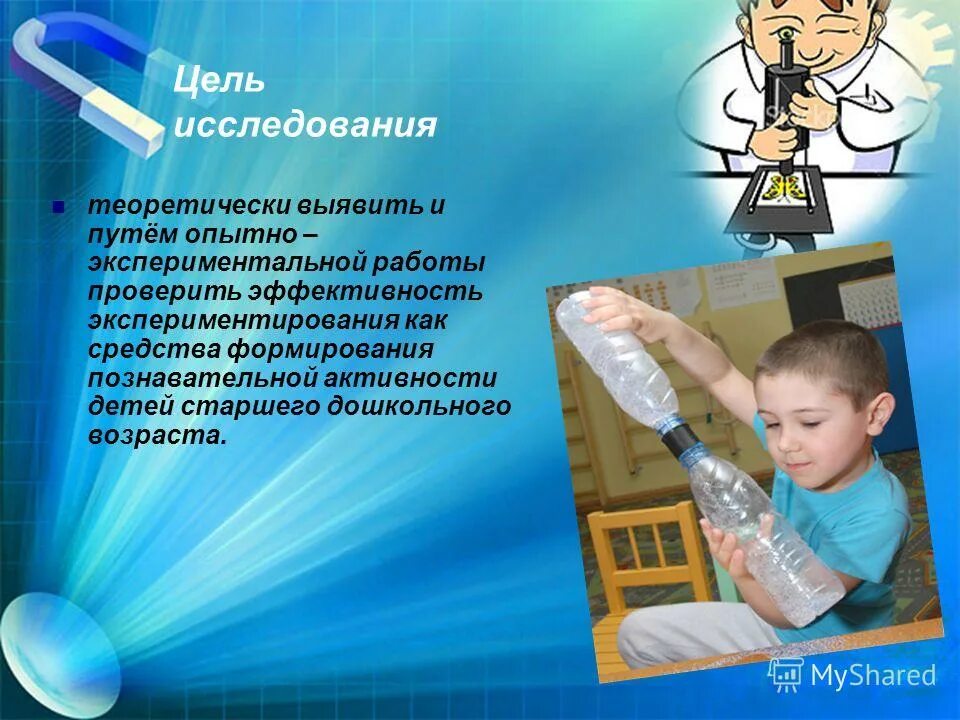 Цель исследования

теоретически выявить и путём опытно – экспериментальной работы проверить эффективность экспериментирования как средства формирования познавательной активности детей старшего дошкольного возраста.

MyShared